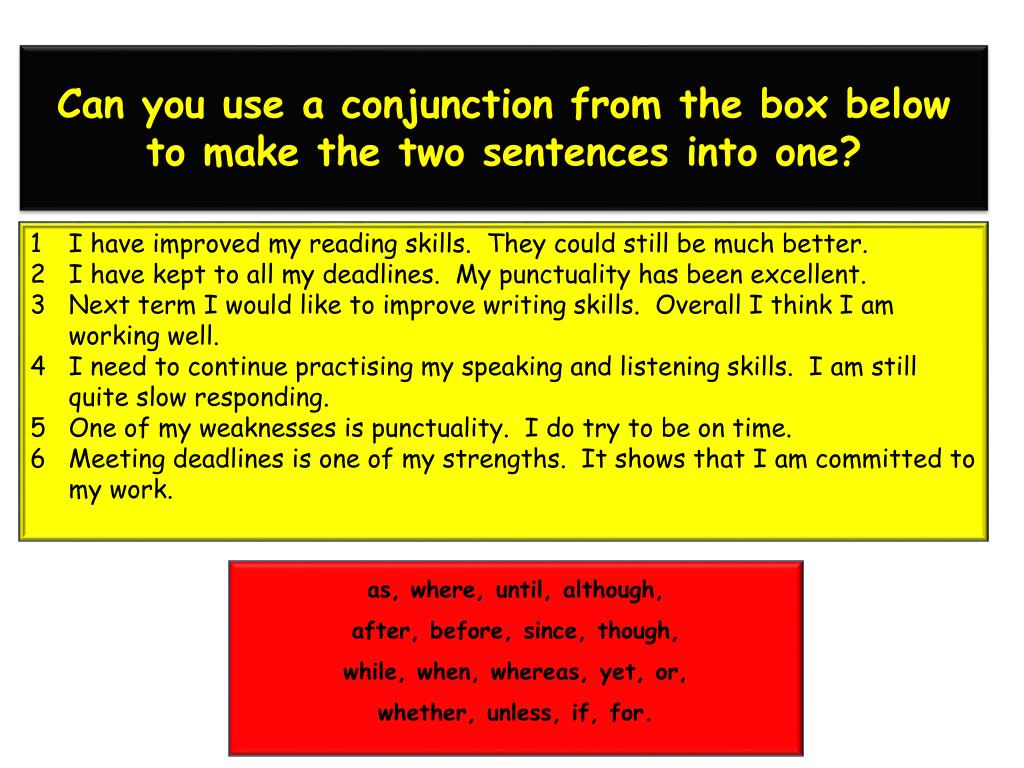 Can you use a conjunction from the box below to make the two sentences into one?

1 I have improved my reading skills. They could still be much better.
2 I have kept to all my deadlines. My punctuality has been excellent.
3 Next term I would like to improve writing skills. Overall I think I am working well.
4 I need to continue practising my speaking and listening skills. I am still quite slow responding.
5 One of my weaknesses is punctuality. I do try to be on time.
6 Meeting deadlines is one of my strengths. It shows that I am committed to my work.

as, where, until, although,
after, before, since, though,
while, when, whereas, yet, or,
whether, unless, if, for.